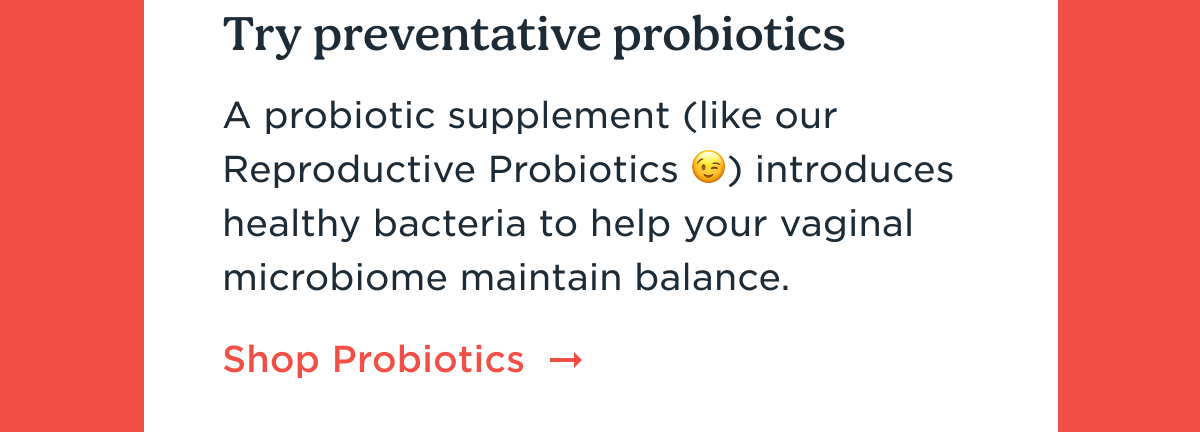 Try preventative probiotics

A probiotic supplement (like our Reproductive Probiotics 😉) introduces healthy bacteria to help your vaginal microbiome maintain balance.

Shop Probiotics →